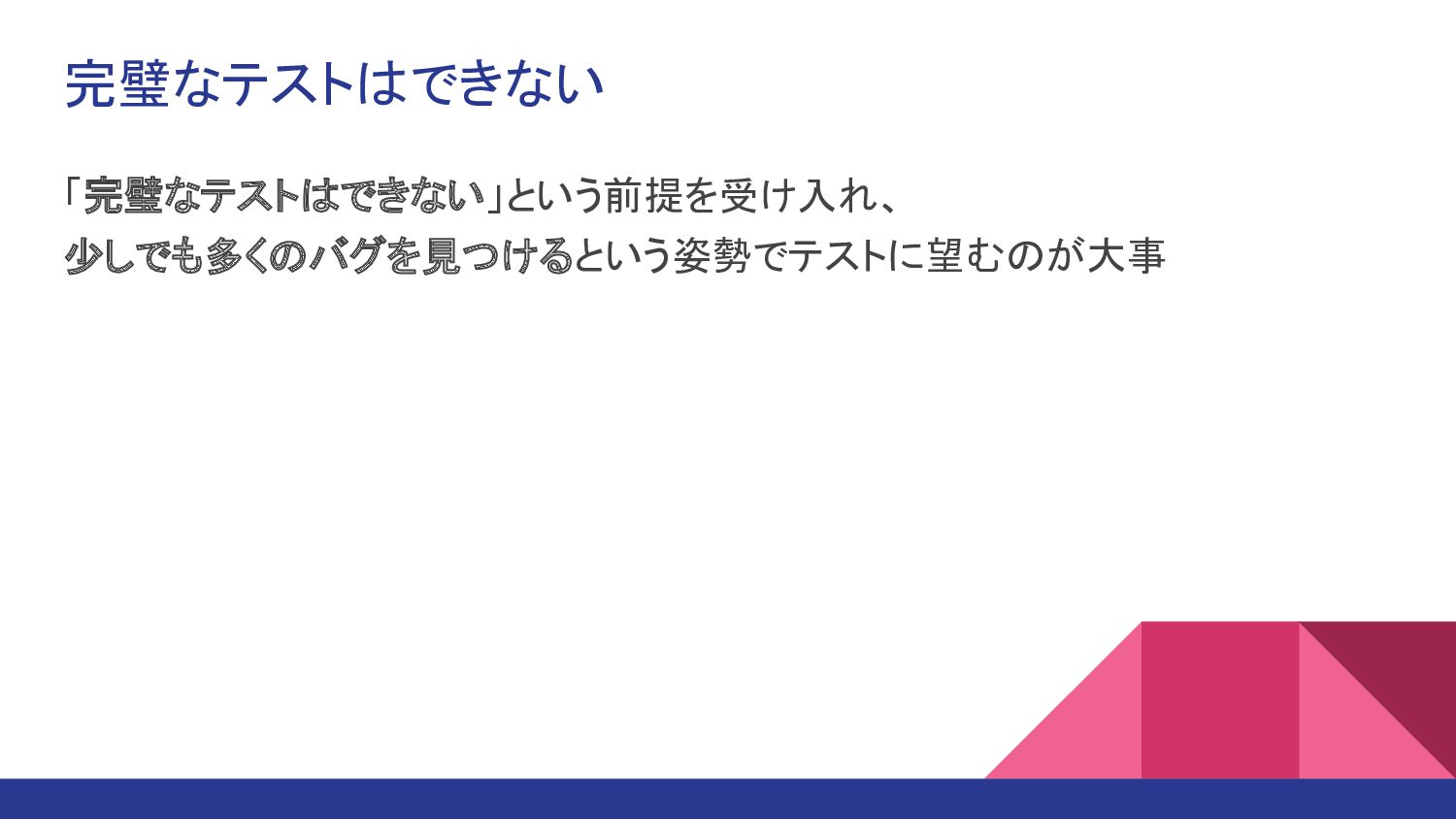 完璧なテストはできない

「完璧なテストはできない」という前提を受け入れ、
少しでも多くのバグを見つけるという姿勢でテストに望むのが大事